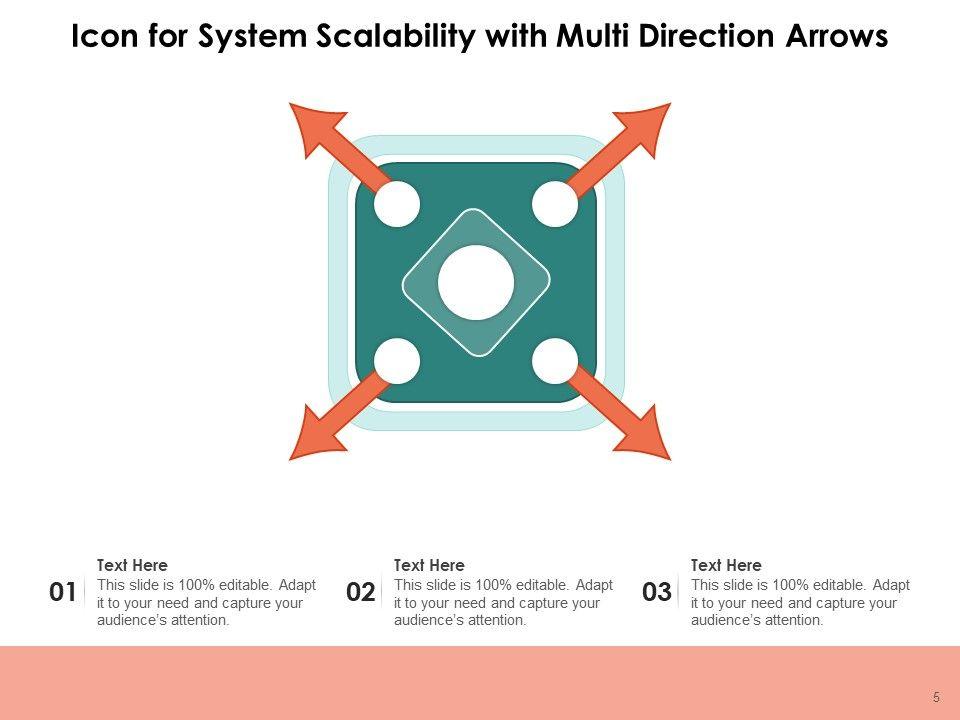 Icon for System Scalability with Multi Direction Arrows

01
Text Here
This slide is 100% editable. Adapt it to your need and capture your audience's attention.

02
Text Here
This slide is 100% editable. Adapt it to your need and capture your audience's attention.

03
Text Here
This slide is 100% editable. Adapt it to your need and capture your audience's attention.

5